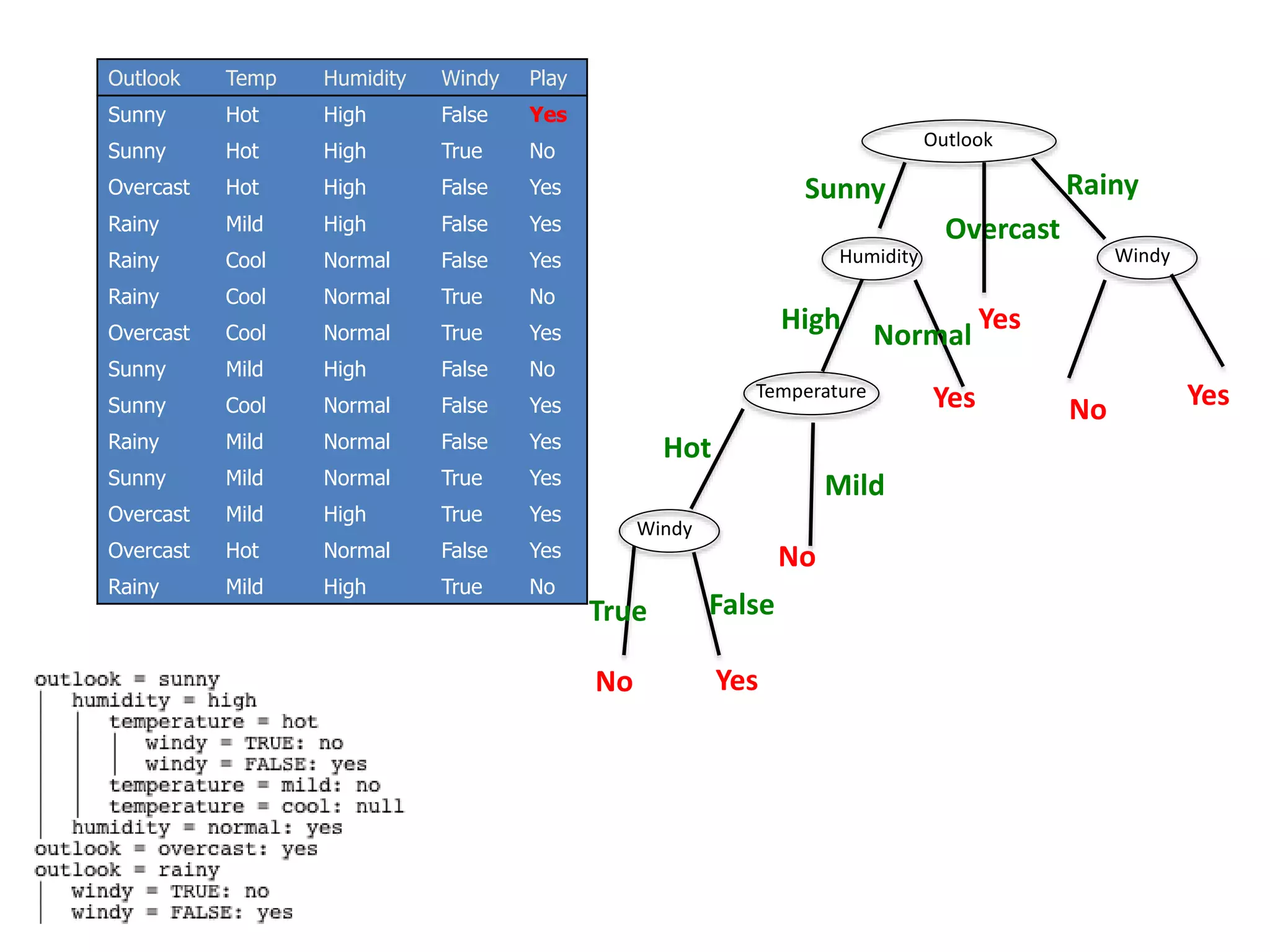 | Outlook | Temp | Humidity | Windy | Play |
|---|---|---|---|---|
| Sunny | Hot | High | False | Yes |
| Sunny | Hot | High | True | No |
| Overcast | Hot | High | False | Yes |
| Rainy | Mild | High | False | Yes |
| Rainy | Cool | Normal | False | Yes |
| Rainy | Cool | Normal | True | No |
| Overcast | Cool | Normal | True | Yes |
| Sunny | Mild | High | False | No |
| Sunny | Cool | Normal | False | Yes |
| Rainy | Mild | Normal | False | Yes |
| Sunny | Mild | Normal | True | Yes |
| Overcast | Mild | High | True | Yes |
| Overcast | Hot | Normal | False | Yes |
| Rainy | Mild | High | True | No |

Outlook
Sunny
Overcast
Rainy
Humidity
Windy
High
Normal
Yes
Temperature
Yes
No
Yes
Hot
Mild
Windy
No
True
False
No
Yes

outlook = sunny
| humidity = high
| | temperature = hot
| | | windy = TRUE: no
| | | windy = FALSE: yes
| | temperature = mild: no
| | temperature = cool: null
| humidity = normal: yes
outlook = overcast: yes
outlook = rainy
| windy = TRUE: no
| windy = FALSE: yes